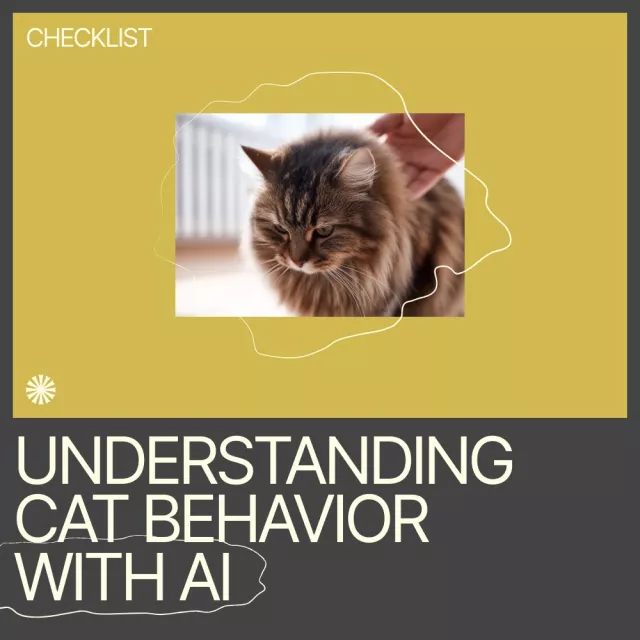 CHECKLIST

UNDERSTANDING CAT BEHAVIOR WITH AI